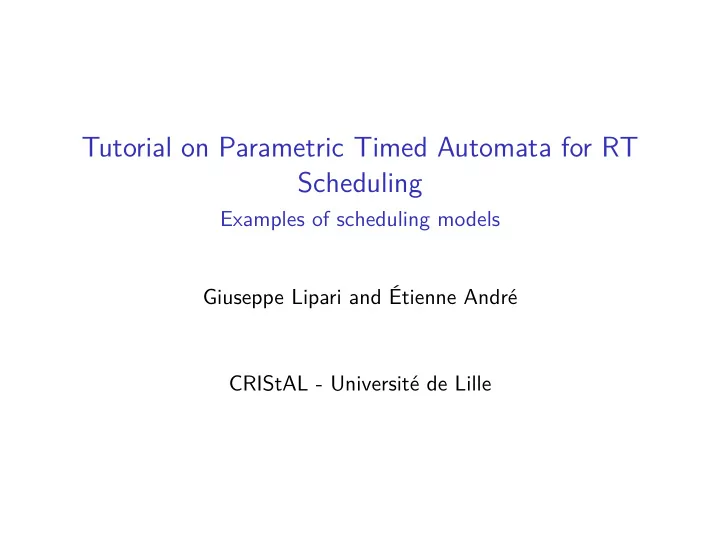 Tutorial on Parametric Timed Automata for RT Scheduling

Examples of scheduling models

Giuseppe Lipari and Étienne André

CRIStAL - Université de Lille